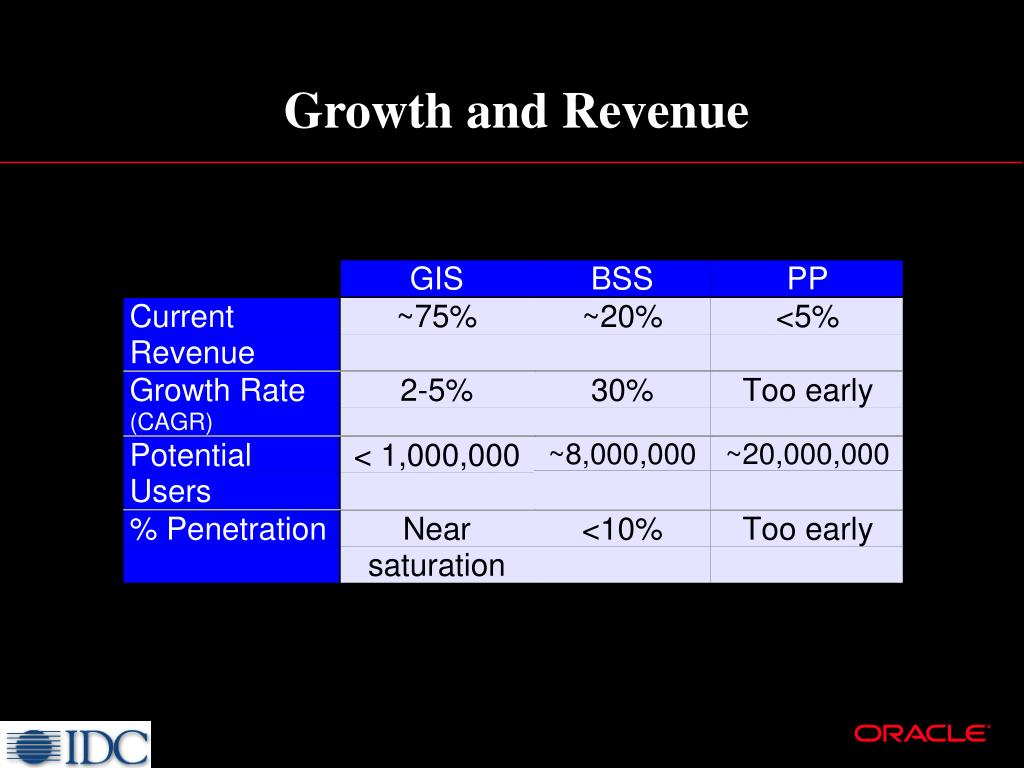 Growth and Revenue

| | GIS | BSS | PP |
|---|---|---|---|
| Current Revenue | ~75% | ~20% | <5% |
| Growth Rate (CAGR) | 2-5% | 30% | Too early |
| Potential Users | < 1,000,000 | ~8,000,000 | ~20,000,000 |
| % Penetration | Near saturation | <10% | Too early |

IDC

ORACLE